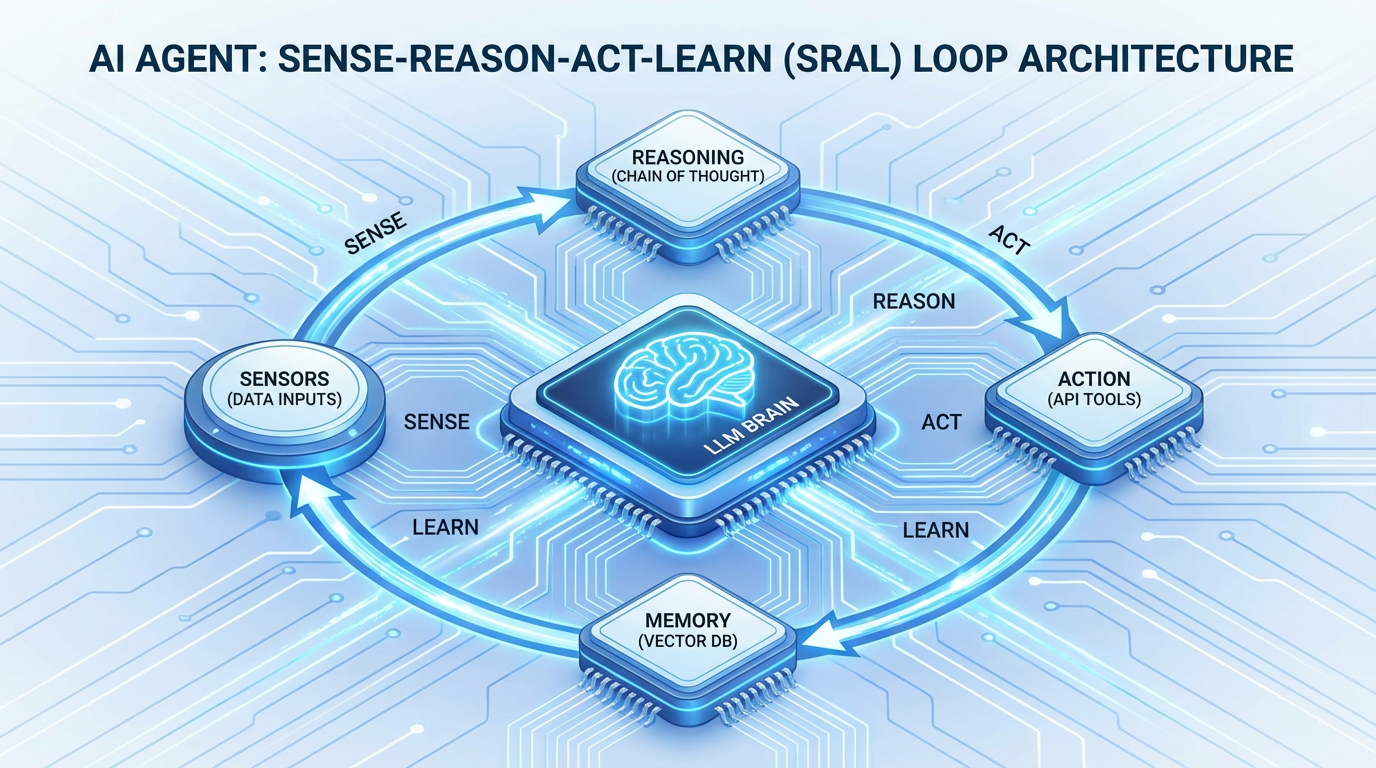 AI AGENT: SENSE-REASON-ACT-LEARN (SRAL) LOOP ARCHITECTURE

REASONING
(CHAIN OF THOUGHT)

SENSE

ACT

REASON

SENSORS
(DATA INPUTS)

SENSE

LLM BRAIN

ACT

ACTION
(API TOOLS)

LEARN

LEARN

MEMORY
(VECTOR DB)